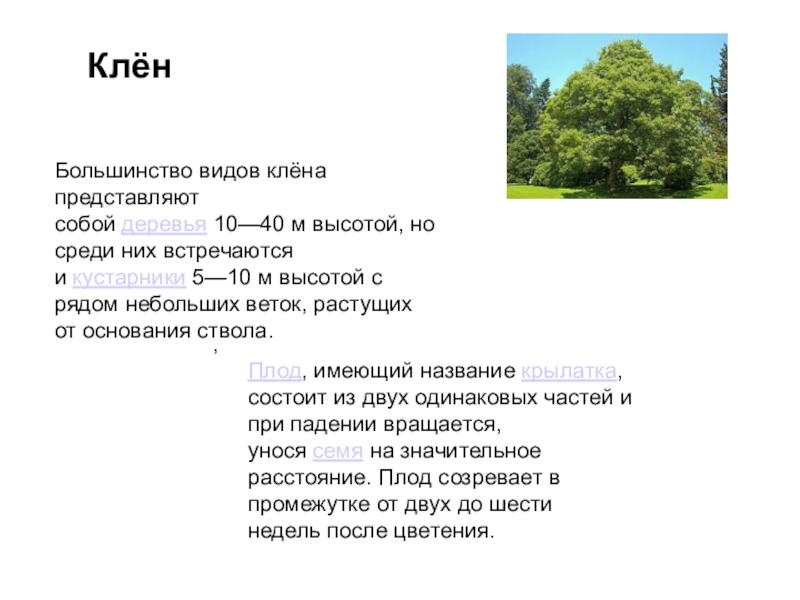 Клён

Большинство видов клёна представляют собой деревья 10—40 м высотой, но среди них встречаются и кустарники 5—10 м высотой с рядом небольших веток, растущих от основания ствола.

,

Плод, имеющий название крылатка, состоит из двух одинаковых частей и при падении вращается, унося семя на значительное расстояние. Плод созревает в промежутке от двух до шести недель после цветения.